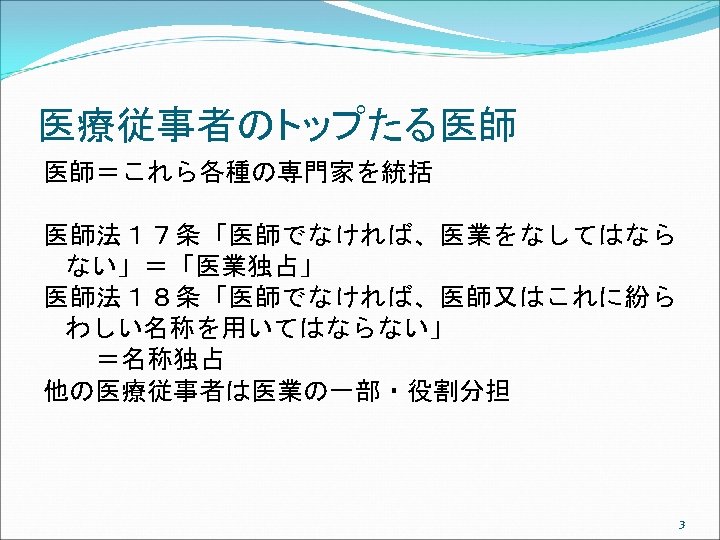 医療従事者のトップたる医師

医師＝これら各種の専門家を統括

医師法１７条「医師でなければ、医業をなしてはならない」＝「医業独占」
医師法１８条「医師でなければ、医師又はこれに紛らわしい名称を用いてはならない」
＝名称独占
他の医療従事者は医業の一部・役割分担

3